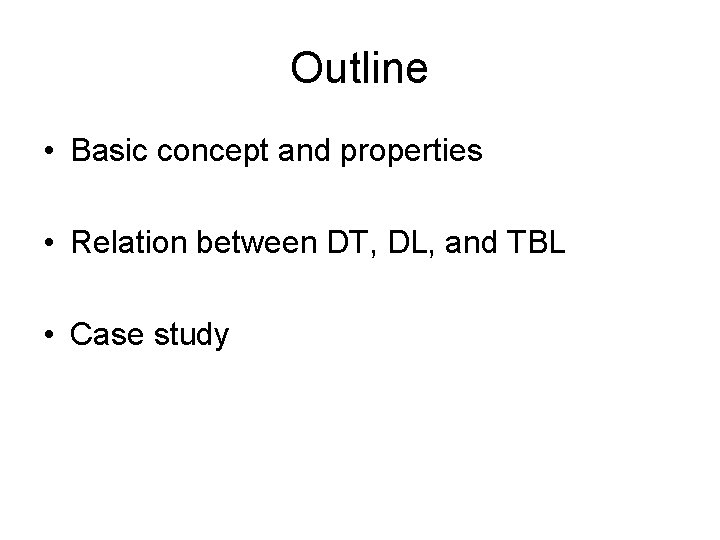 Outline

• Basic concept and properties

• Relation between DT, DL, and TBL

• Case study